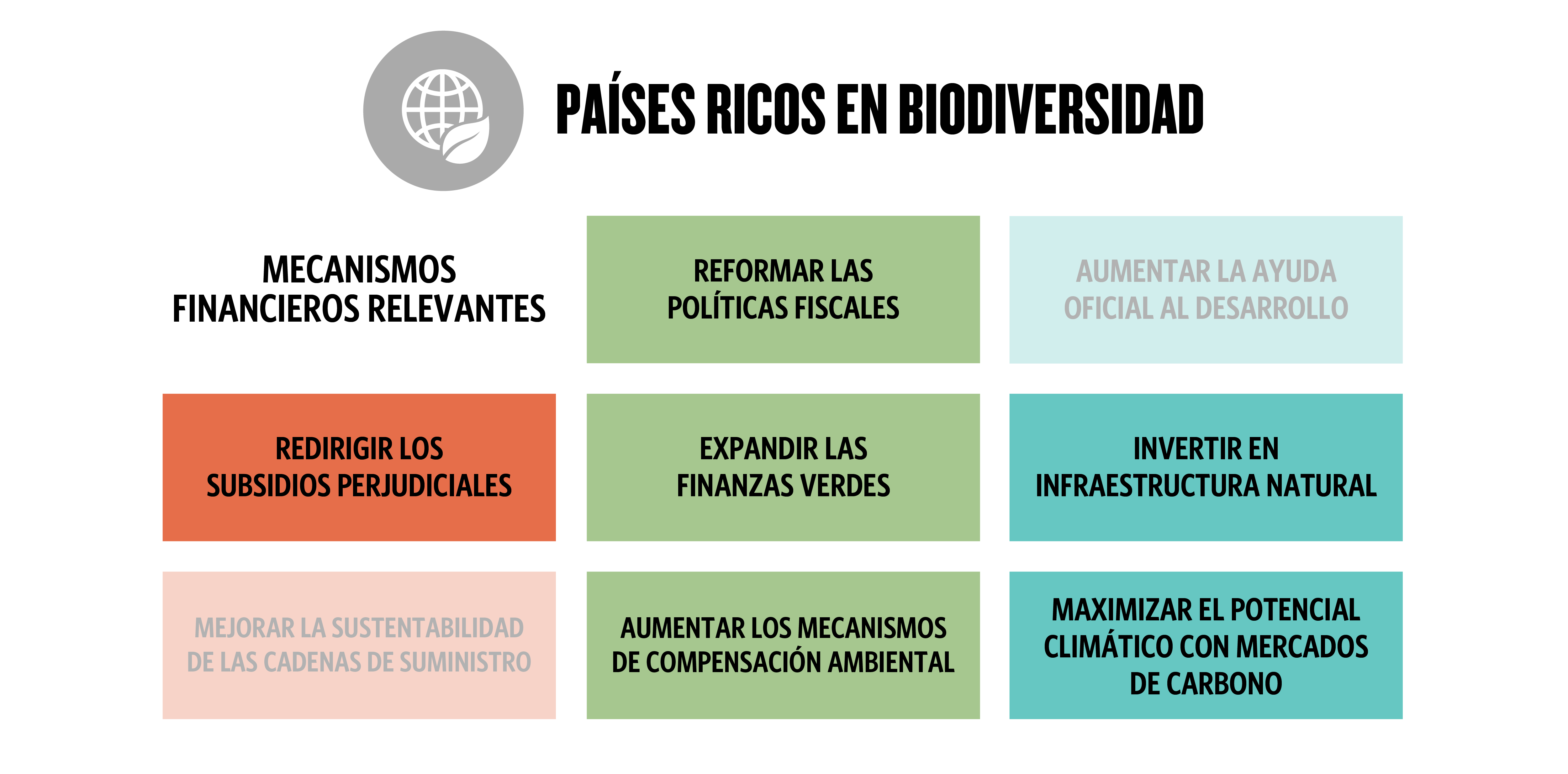 PAÍSES RICOS EN BIODIVERSIDAD

MECANISMOS FINANCIEROS RELEVANTES

REFORMAR LAS POLÍTICAS FISCALES

AUMENTAR LA AYUDA OFICIAL AL DESARROLLO

REDIRIGIR LOS SUBSIDIOS PERJUDICIALES

EXPANDIR LAS FINANZAS VERDES

INVERTIR EN INFRAESTRUCTURA NATURAL

MEJORAR LA SUSTENTABILIDAD DE LAS CADENAS DE SUMINISTRO

AUMENTAR LOS MECANISMOS DE COMPENSACIÓN AMBIENTAL

MAXIMIZAR EL POTENCIAL CLIMÁTICO CON MERCADOS DE CARBONO